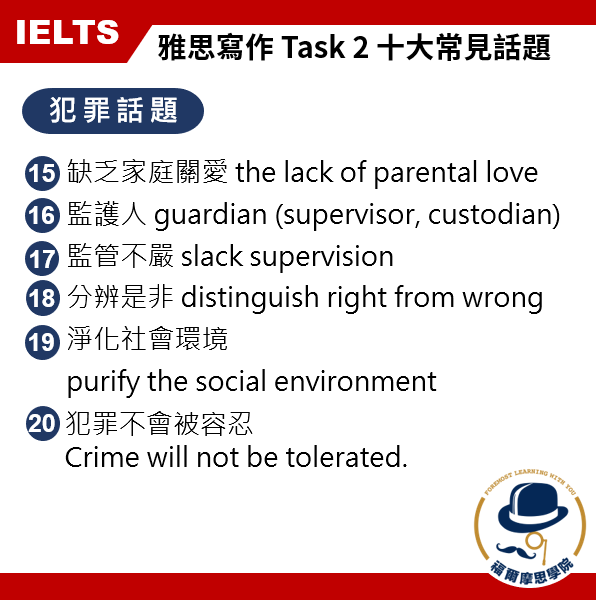 IELTS

雅思寫作 Task 2 十大常見話題

犯罪話題

15 缺乏家庭關愛 the lack of parental love

16 監護人 guardian (supervisor, custodian)

17 監管不嚴 slack supervision

18 分辨是非 distinguish right from wrong

19 淨化社會環境
purify the social environment

20 犯罪不會被容忍
Crime will not be tolerated.

FOREMOST LEARNING WITH YOU

福爾摩思學院